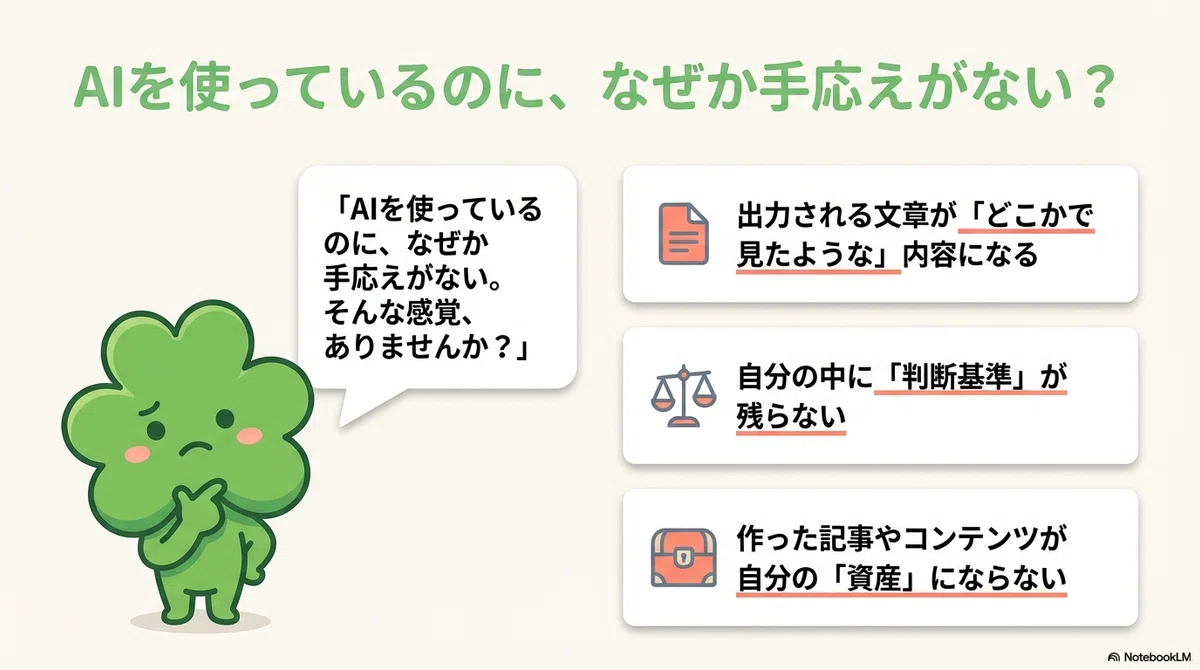 AIを使っているのに、なぜか手応えがない？

「AIを使っているのに、なぜか手応えがない。そんな感覚、ありませんか？」

出力される文章が「どこかで見たような」内容になる

自分の中に「判断基準」が残らない

作った記事やコンテンツが自分の「資産」にならない

NotebookLM